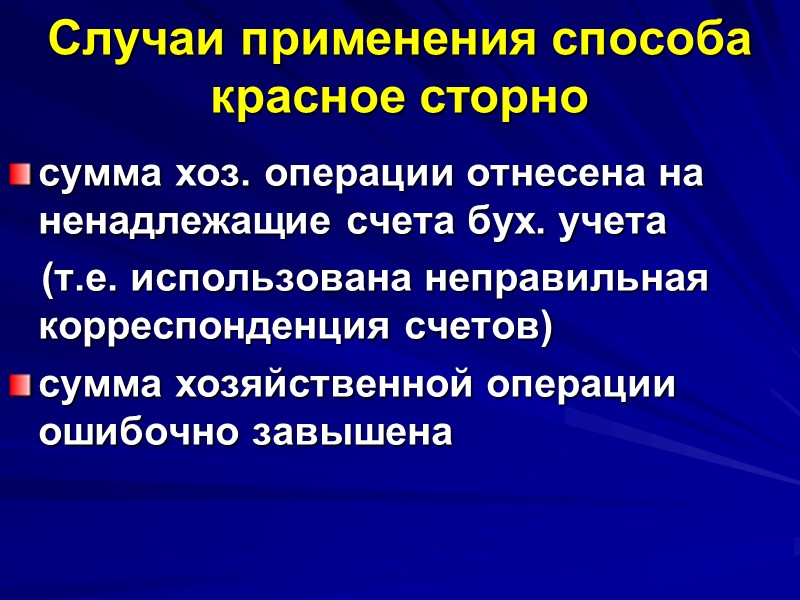 Случаи применения способа красное сторно

сумма хоз. операции отнесена на ненадлежащие счета бух. учета

(т.е. использована неправильная корреспонденция счетов)

сумма хозяйственной операции ошибочно завышена